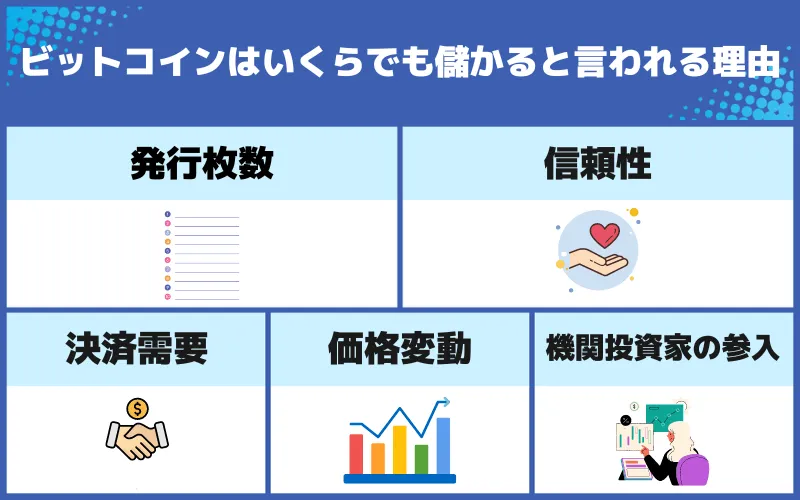 ビットコインはいくらでも儲かると言われる理由

発行枚数

信頼性

決済需要

価格変動

機関投資家の参入